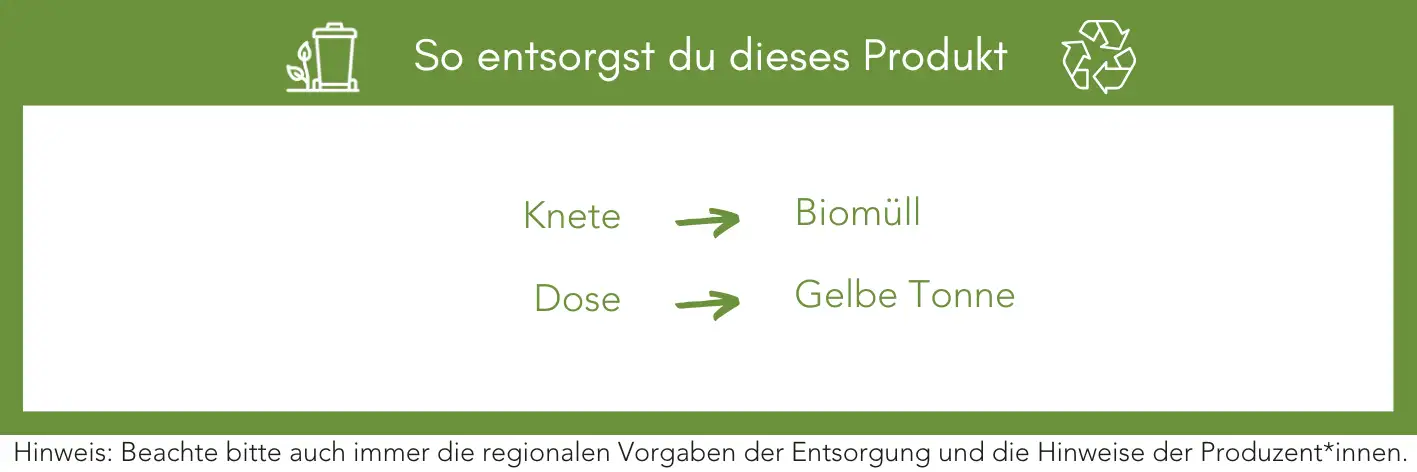 So entsorgst du dieses Produkt

Knete → Biomüll

Dose → Gelbe Tonne

Hinweis: Beachte bitte auch immer die regionalen Vorgaben der Entsorgung und die Hinweise der Produzent*innen.